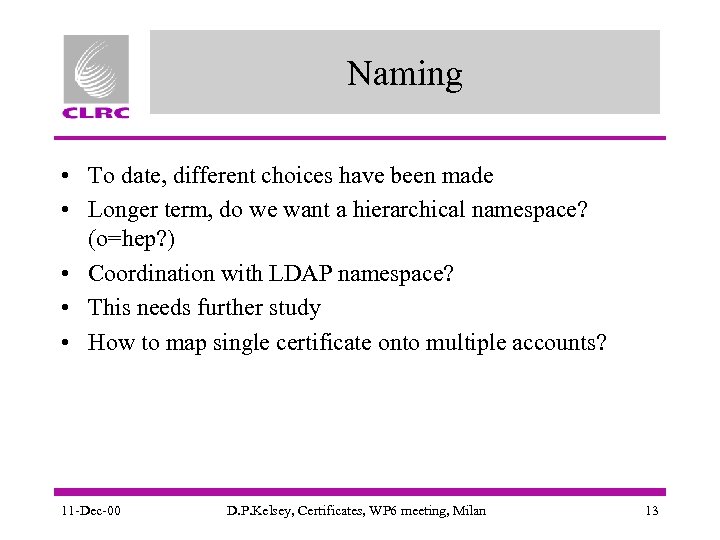 CLRC

Naming

• To date, different choices have been made
• Longer term, do we want a hierarchical namespace? (o=hep?)
• Coordination with LDAP namespace?
• This needs further study
• How to map single certificate onto multiple accounts?

11-Dec-00

D.P.Kelsey, Certificates, WP6 meeting, Milan

13